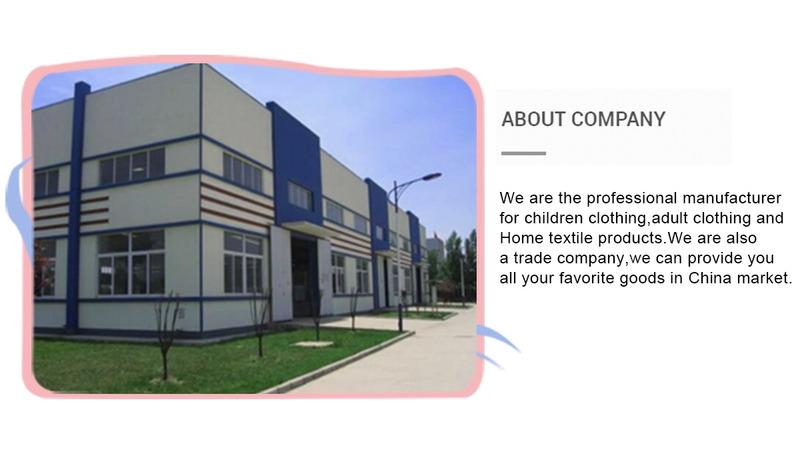 ABOUT COMPANY

We are the professional manufacturer for children clothing,adult clothing and Home textile products.We are also a trade company,we can provide you all your favorite goods in China market.